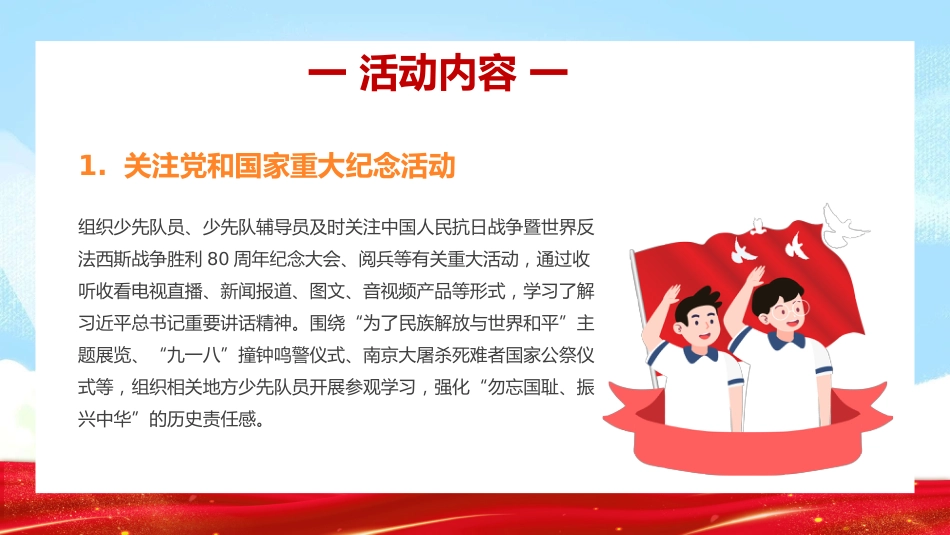 — 活动内容 —

1. 关注党和国家重大纪念活动

组织少先队员、少先队辅导员及时关注中国人民抗日战争暨世界反法西斯战争胜利 80 周年纪念大会、阅兵等有关重大活动，通过收听收看电视直播、新闻报道、图文、音视频产品等形式，学习了解习近平总书记重要讲话精神。围绕“为了民族解放与世界和平”主题展览、“九一八”撞钟鸣警仪式、南京大屠杀死难者国家公祭仪式等，组织相关地方少先队员开展参观学习，强化“勿忘国耻、振兴中华”的历史责任感。